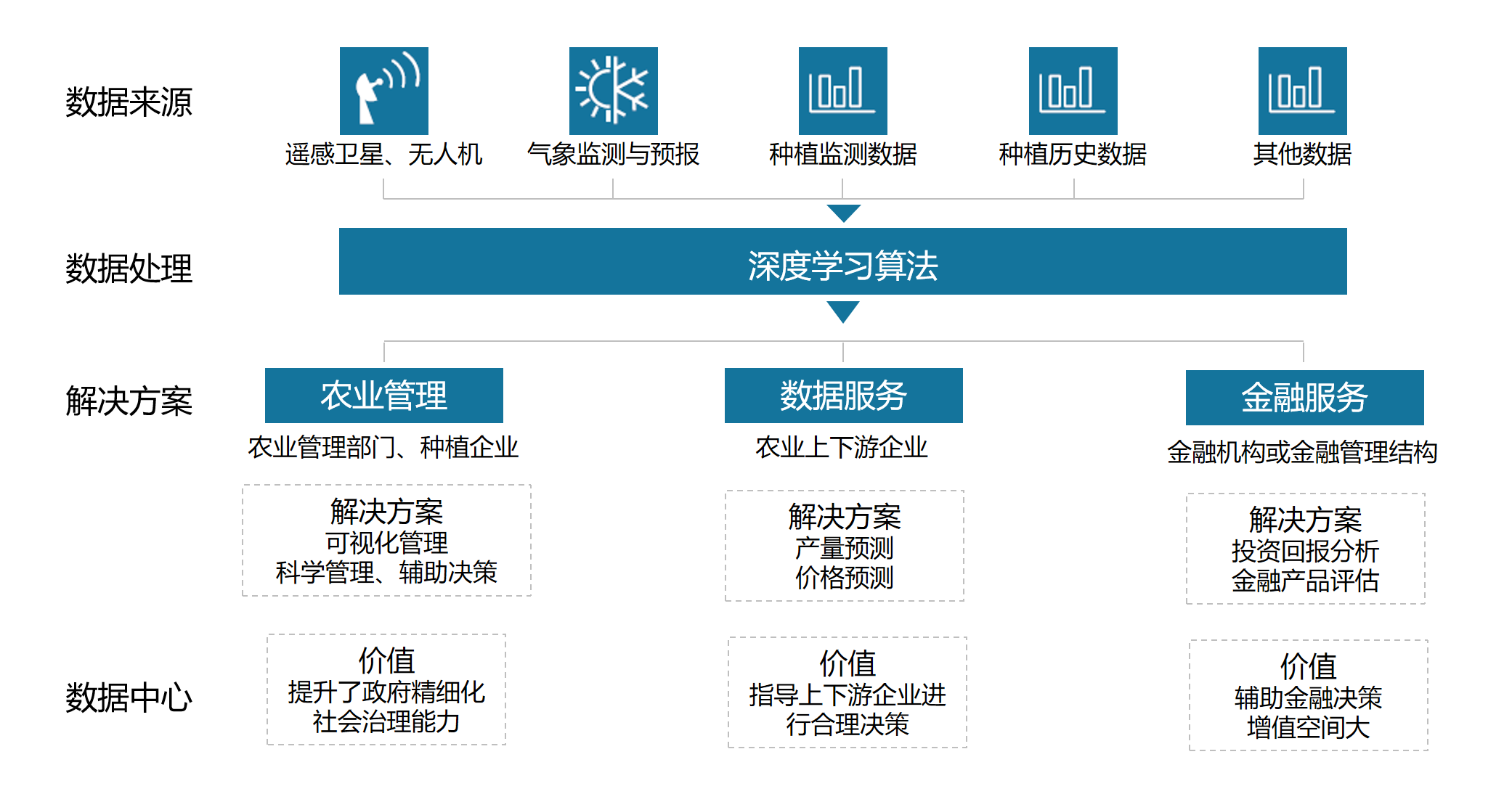 数据来源

遥感卫星、无人机

气象监测与预报

种植监测数据

种植历史数据

其他数据

数据处理

深度学习算法

解决方案

农业管理

农业管理部门、种植企业

解决方案
可视化管理
科学管理、辅助决策

数据服务

农业上下游企业

解决方案
产量预测
价格预测

金融服务

金融机构或金融管理结构

解决方案
投资回报分析
金融产品评估

数据中心

价值
提升了政府精细化
社会治理能力

价值
指导上下游企业进
行合理决策

价值
辅助金融决策
增值空间大